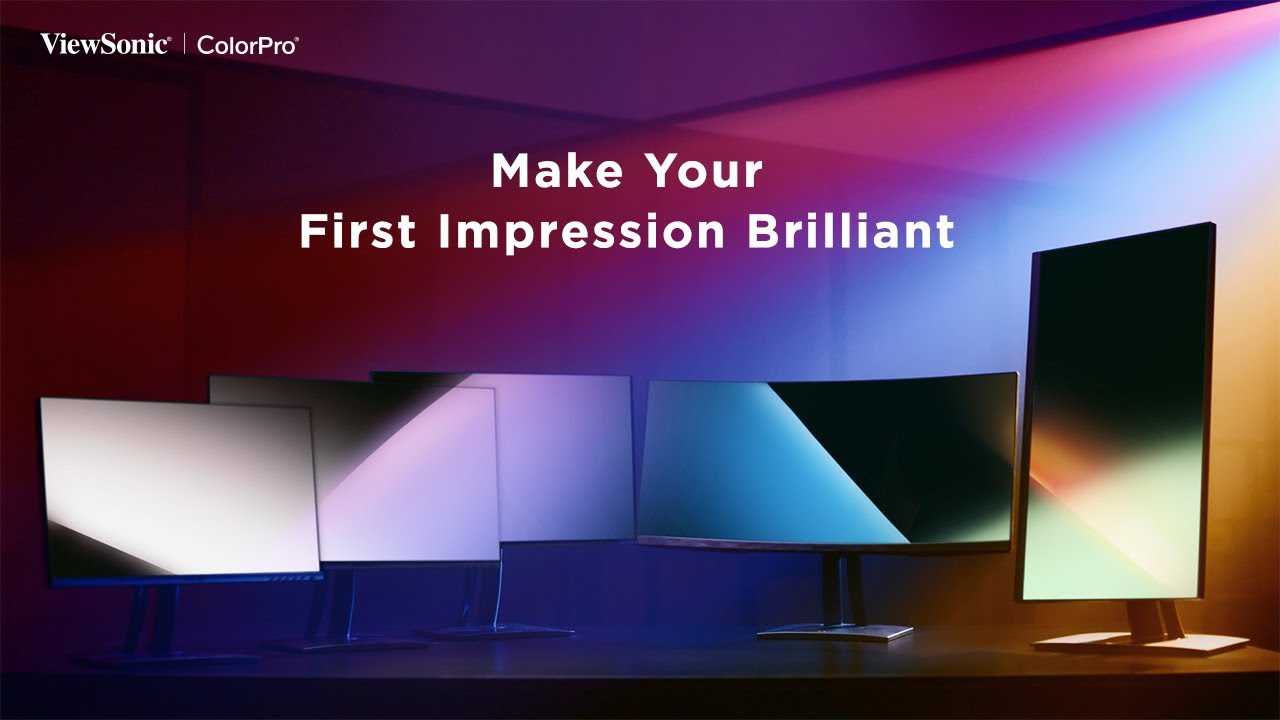 ViewSonic® | ColorPro®

Make Your
First Impression Brilliant